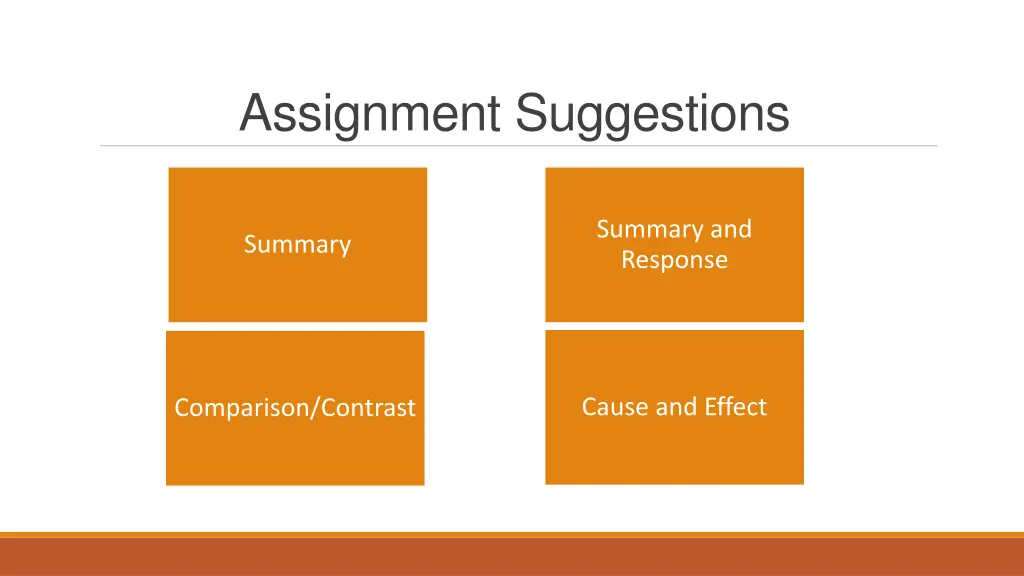 Assignment Suggestions

Summary

Summary and Response

Comparison/Contrast

Cause and Effect